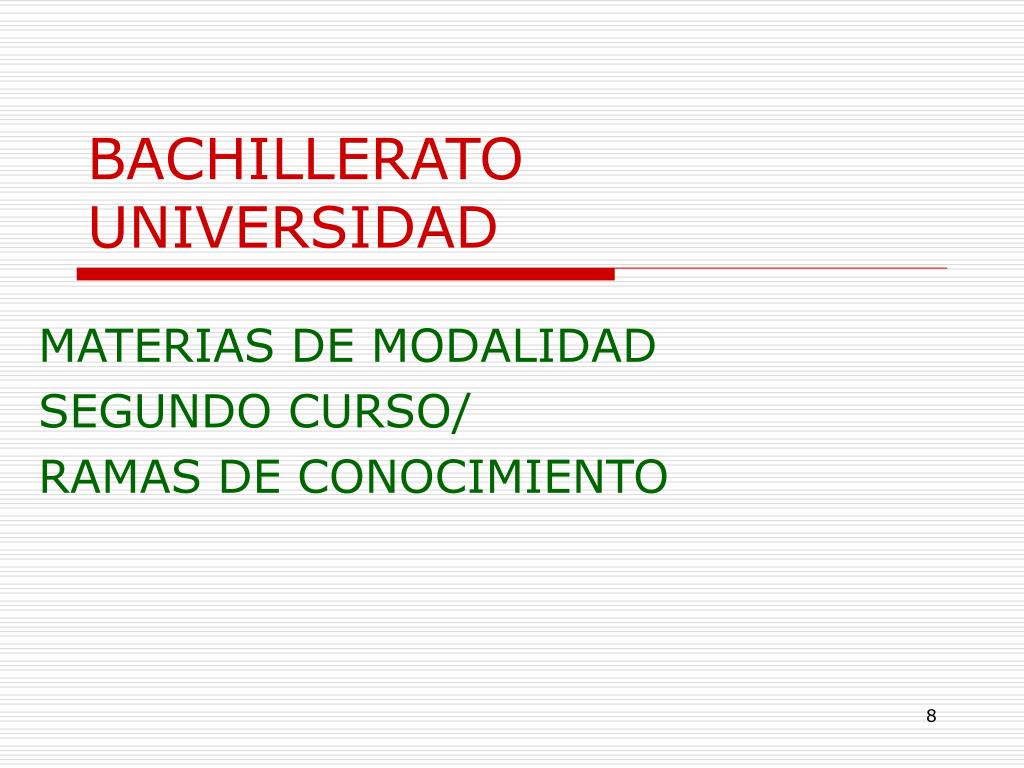 BACHILLERATO
UNIVERSIDAD

MATERIAS DE MODALIDAD
SEGUNDO CURSO/
RAMAS DE CONOCIMIENTO

8